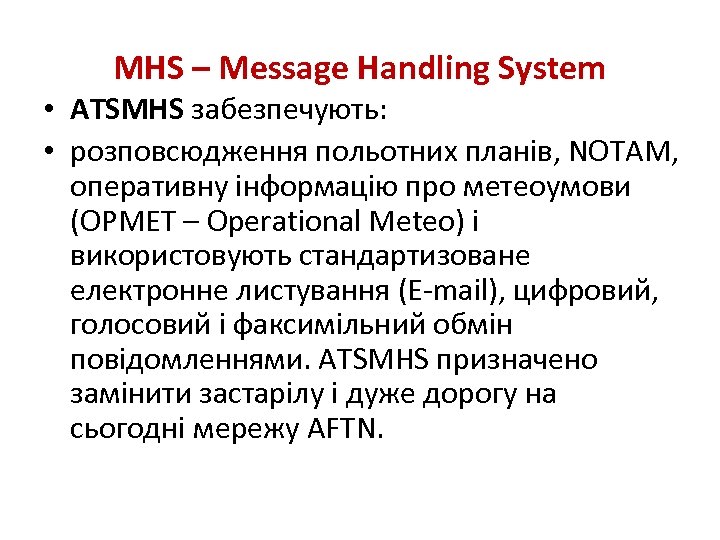 MHS – Message Handling System

• ATSMHS забезпечують:

• розповсюдження польотних планів, NOTAM, оперативну інформацію про метеоумови (OPMET – Operational Meteo) і використовують стандартизоване електронне листування (E-mail), цифровий, голосовий і факсимільний обмін повідомленнями. ATSMHS призначено замінити застарілу і дуже дорогу на сьогодні мережу AFTN.